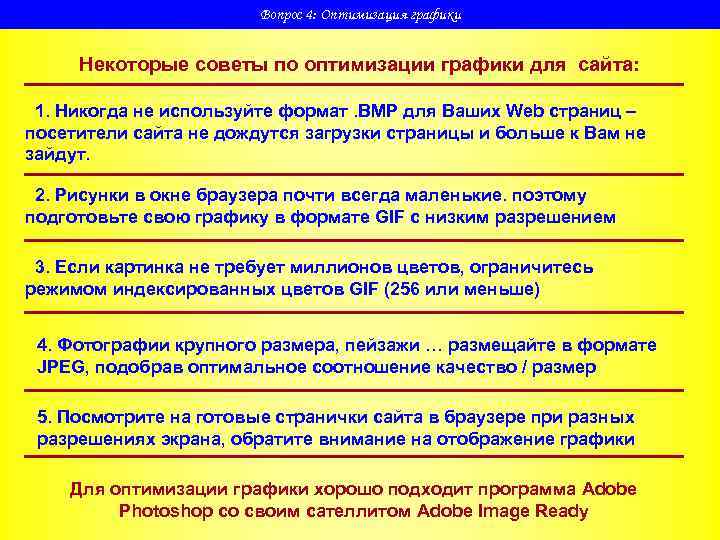 Вопрос 4: Оптимизация графики

Некоторые советы по оптимизации графики для сайта:

1. Никогда не используйте формат .BMP для Ваших Web страниц – посетители сайта не дождутся загрузки страницы и больше к Вам не зайдут.

2. Рисунки в окне браузера почти всегда маленькие. поэтому подготовьте свою графику в формате GIF с низким разрешением

3. Если картинка не требует миллионов цветов, ограничитесь режимом индексированных цветов GIF (256 или меньше)

4. Фотографии крупного размера, пейзажи … размещайте в формате JPEG, подобрав оптимальное соотношение качество / размер

5. Посмотрите на готовые странички сайта в браузере при разных разрешениях экрана, обратите внимание на отображение графики

Для оптимизации графики хорошо подходит программа Adobe Photoshop со своим сателлитом Adobe Image Ready